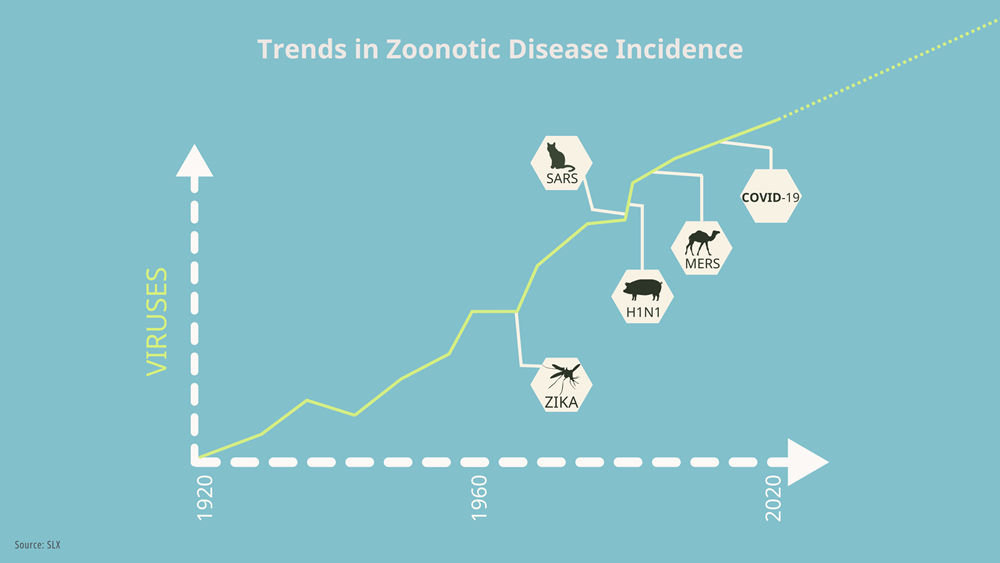 Trends in Zoonotic Disease Incidence

VIRUSES

SARS

COVID-19

MERS

H1N1

ZIKA

1920

1960

2020

Source: SLX